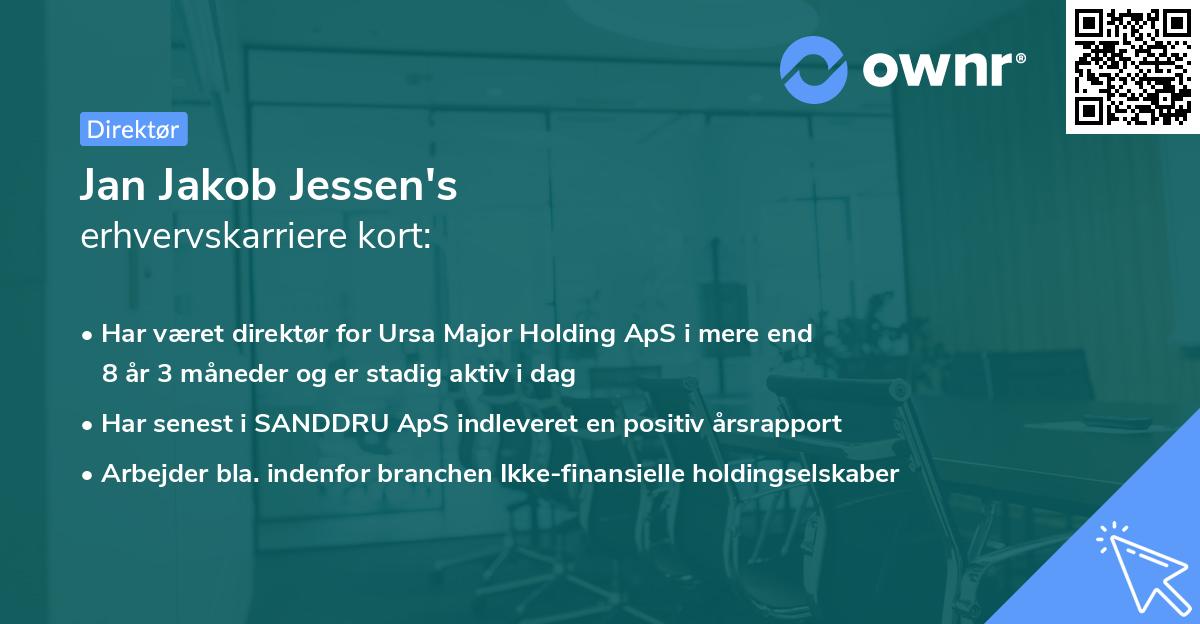 ownr®

Direktør

Jan Jakob Jessen's
erhvervskarriere kort:

• Har været direktør for Ursa Major Holding ApS i mere end 8 år 3 måneder og er stadig aktiv i dag
• Har senest i SANDDRU ApS indleveret en positiv årsrapport
• Arbejder bla. indenfor branchen Ikke-finansielle holdingselskaber